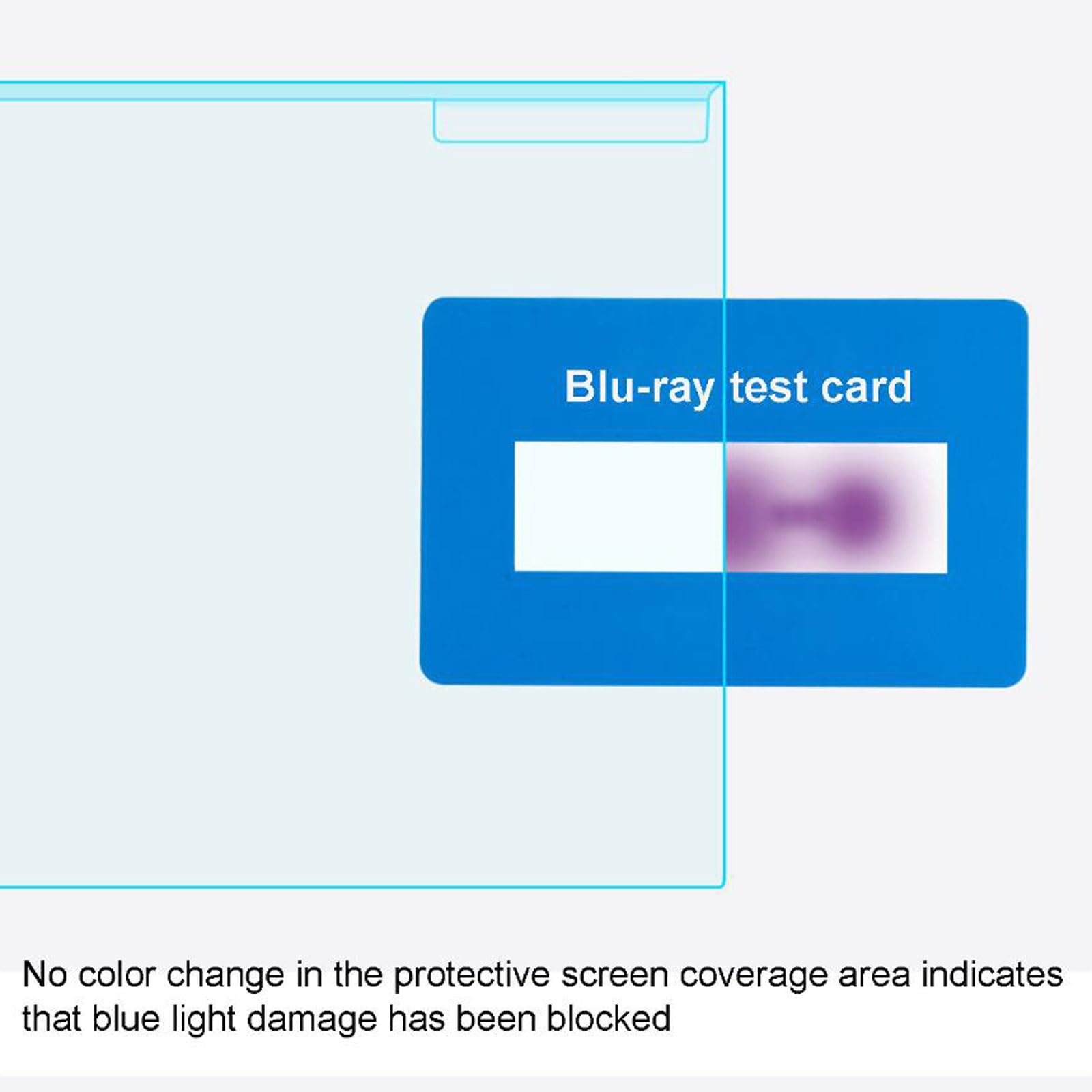 Blu-ray test card

No color change in the protective screen coverage area indicates that blue light damage has been blocked